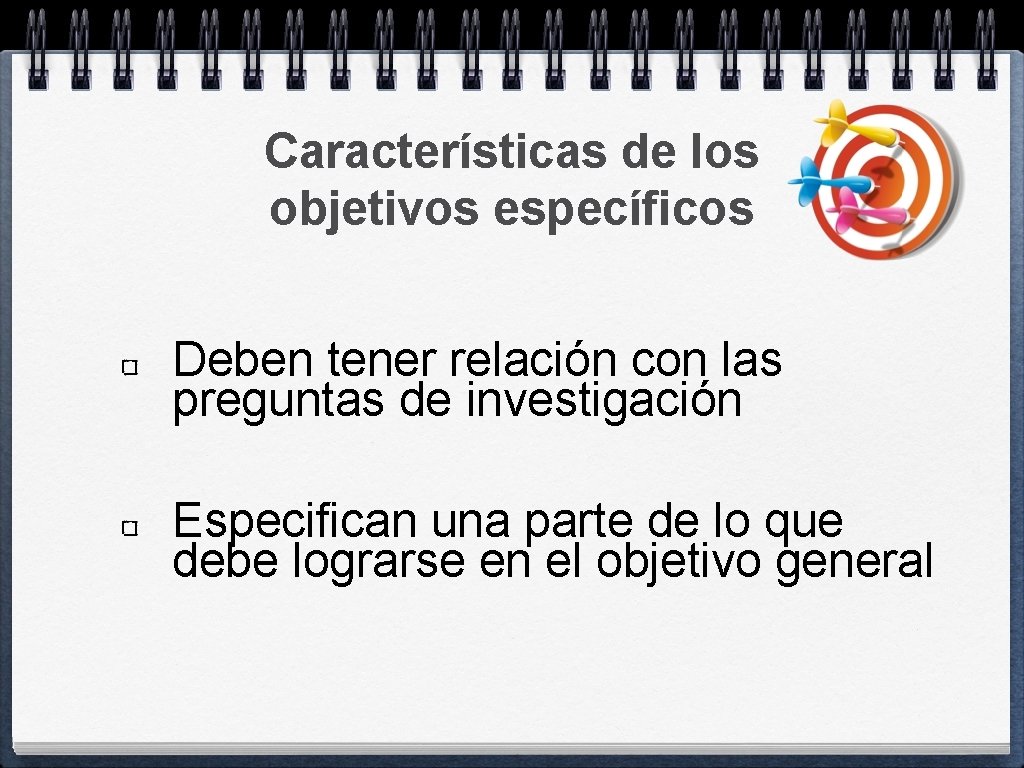 Características de los objetivos específicos

Deben tener relación con las preguntas de investigación

Especifican una parte de lo que debe lograrse en el objetivo general